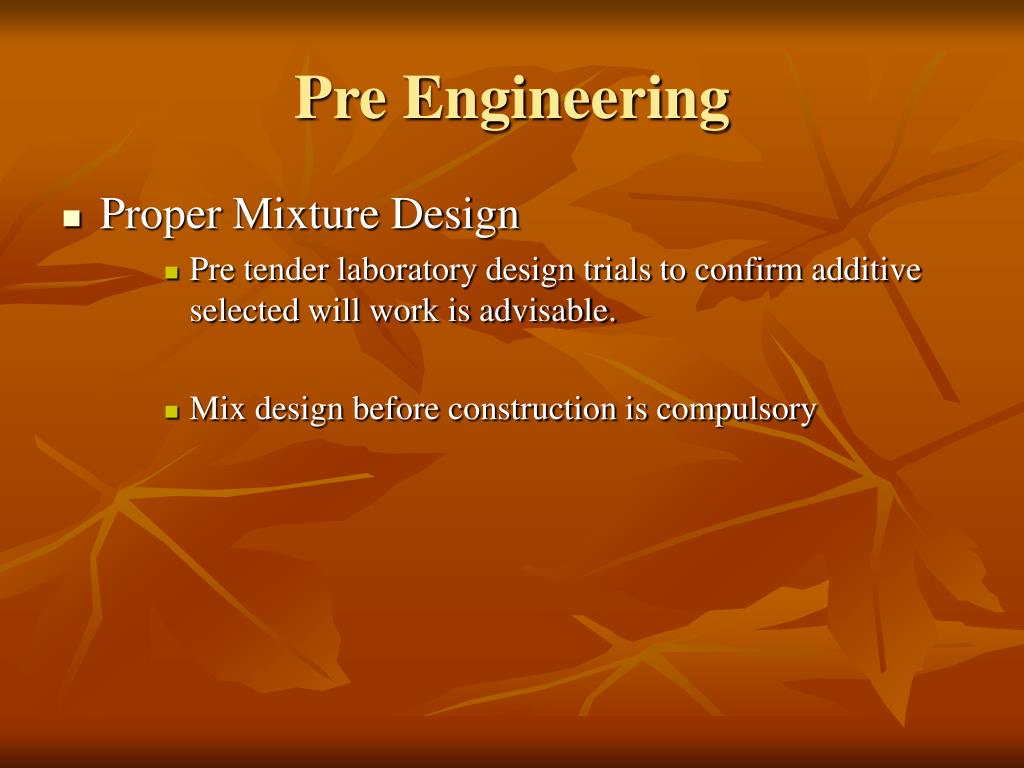 Pre Engineering

Proper Mixture Design

Pre tender laboratory design trials to confirm additive selected will work is advisable.

Mix design before construction is compulsory